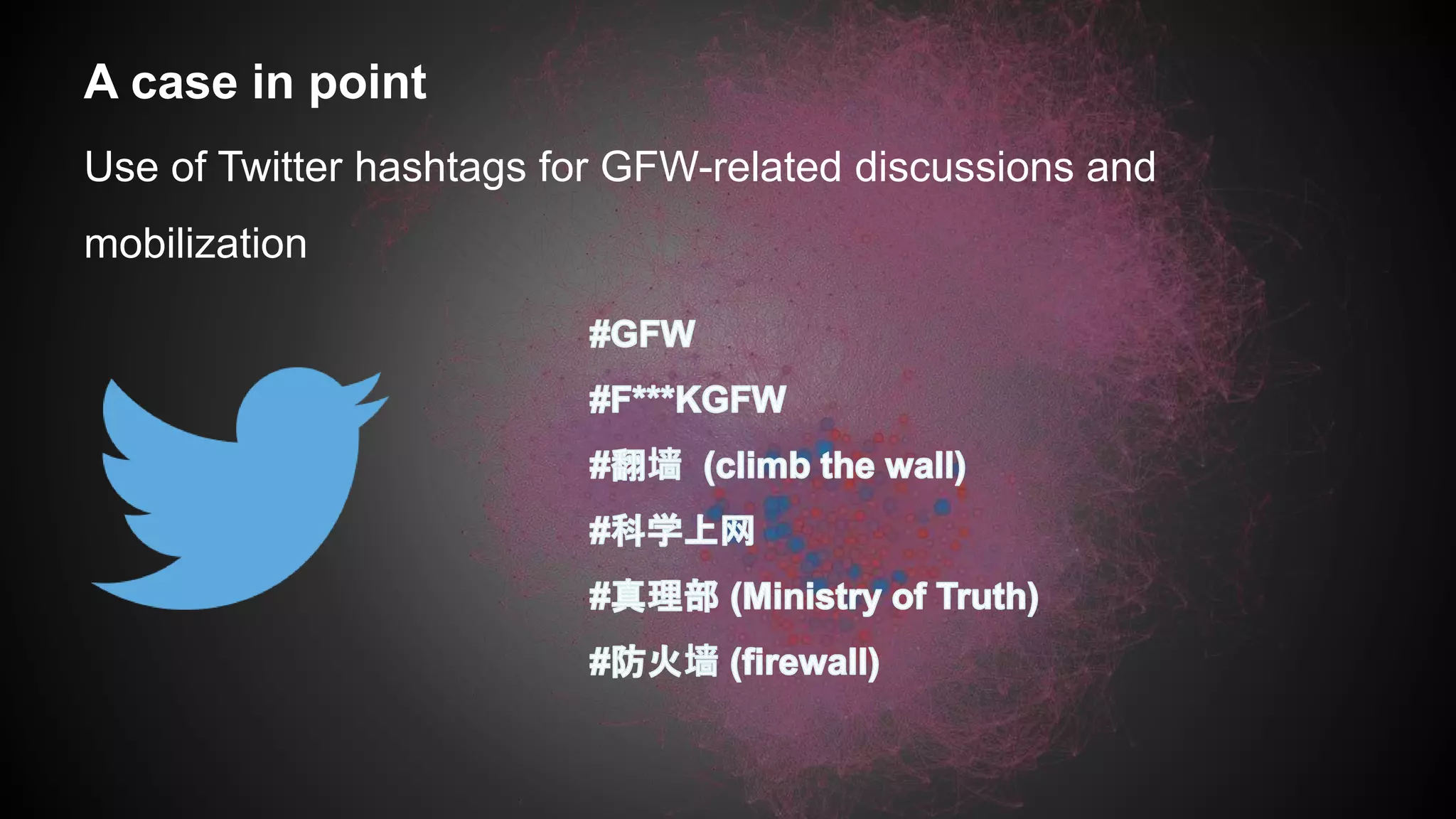 A case in point

Use of Twitter hashtags for GFW-related discussions and mobilization

#GFW

#F***KGFW

#翻墙 (climb the wall)

#科学上网

#真理部 (Ministry of Truth)

#防火墙 (firewall)